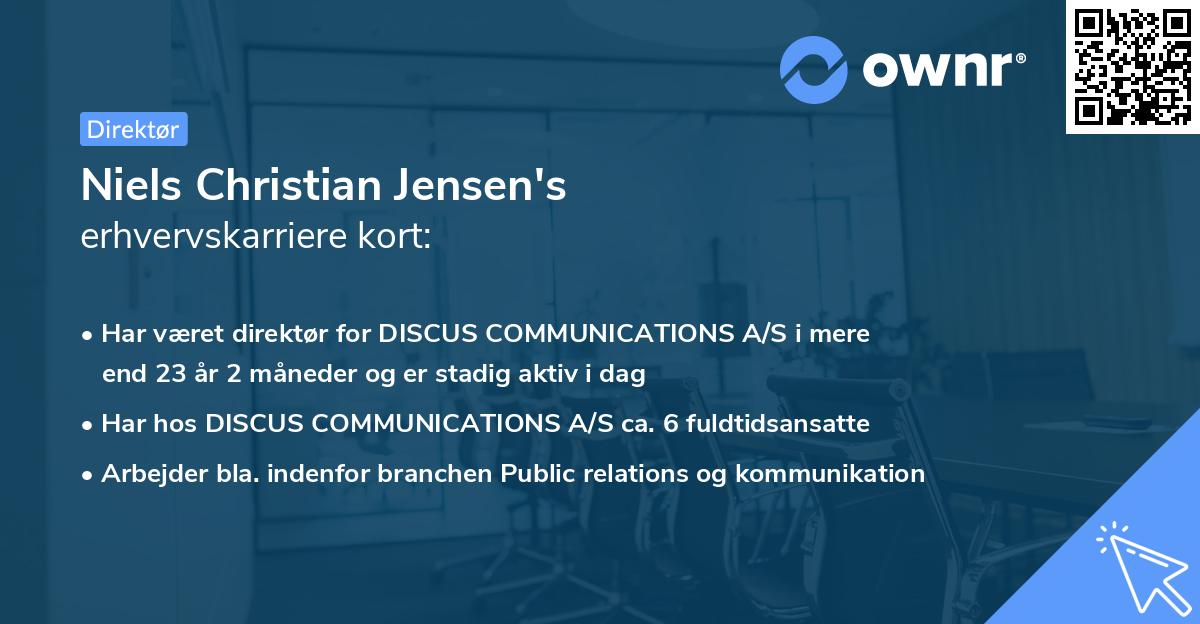 ownr®

Direktør

Niels Christian Jensen's
erhvervskarriere kort:

• Har været direktør for DISCUS COMMUNICATIONS A/S i mere end 23 år 2 måneder og er stadig aktiv i dag
• Har hos DISCUS COMMUNICATIONS A/S ca. 6 fuldtidsansatte
• Arbejder bla. indenfor branchen Public relations og kommunikation